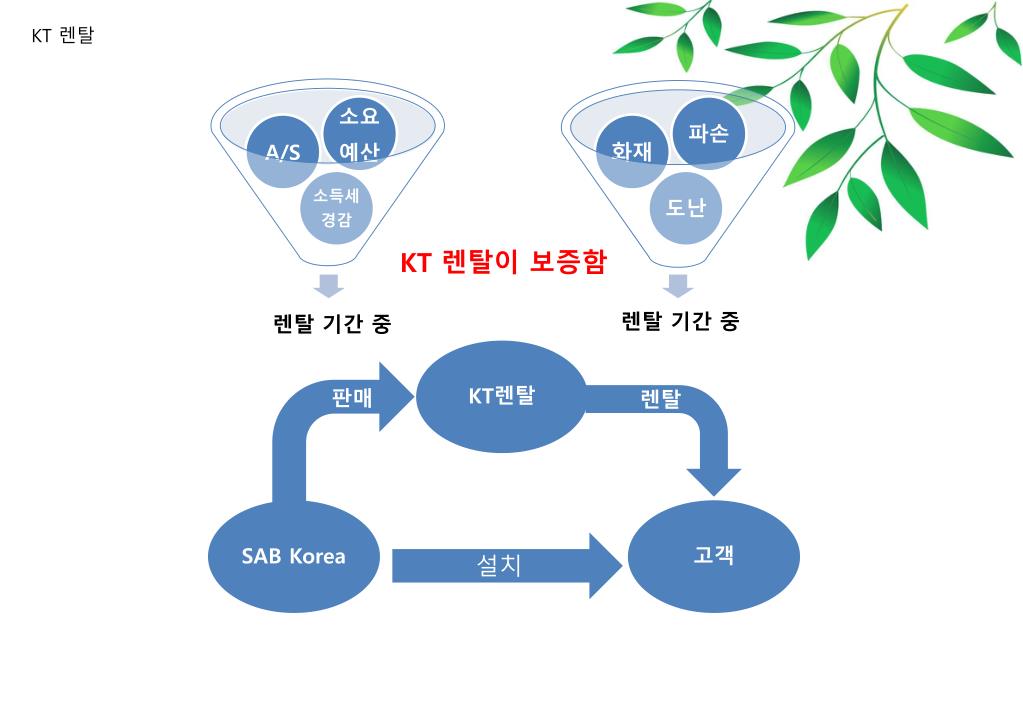 KT 렌탈

A/S

소요 예산

소득세 경감

화재

파손

도난

KT 렌탈이 보증함

렌탈 기간 중

렌탈 기간 중

판매

KT렌탈

렌탈

SAB Korea

설치

고객